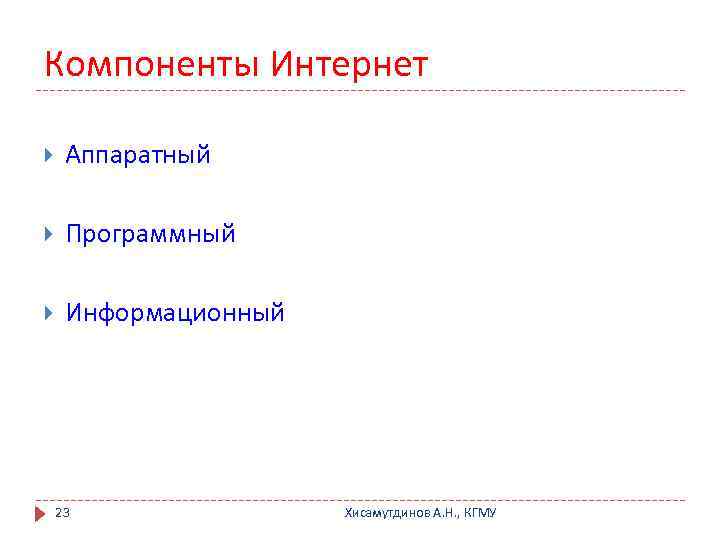 Компоненты Интернет

Аппаратный

Программный

Информационный

23

Хисамутдинов А.Н., КГМУ